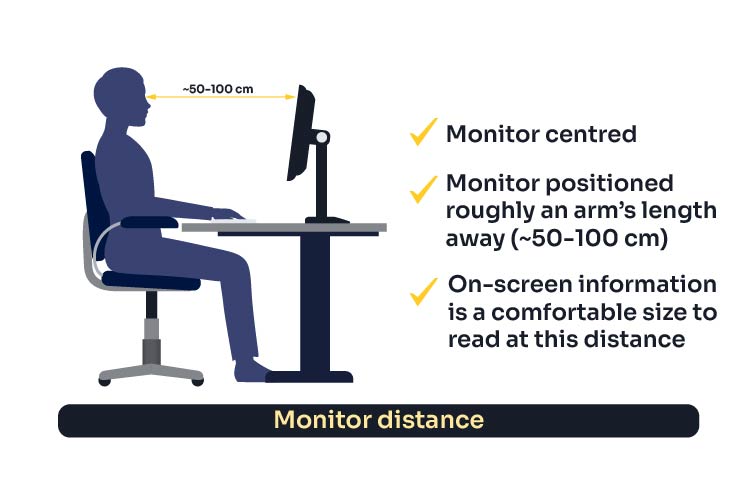 ~50-100 cm

✓ Monitor centred

✓ Monitor positioned roughly an arm's length away (~50-100 cm)

✓ On-screen information is a comfortable size to read at this distance

Monitor distance